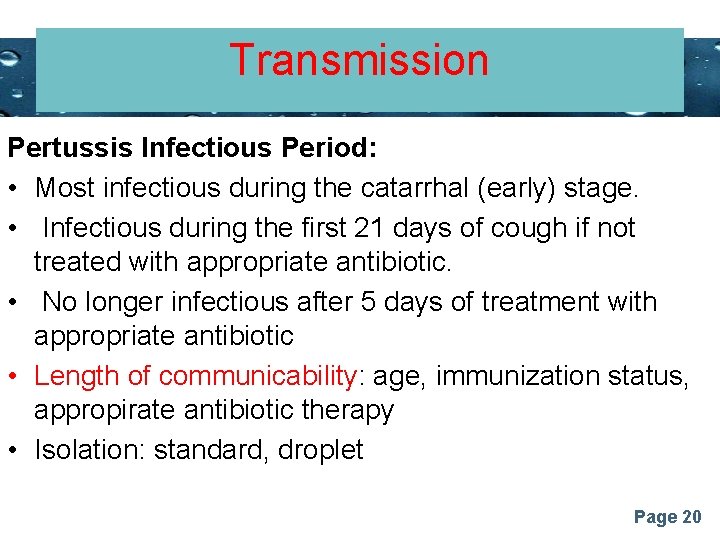 Transmission

Pertussis Infectious Period:

• Most infectious during the catarrhal (early) stage.

• Infectious during the first 21 days of cough if not treated with appropriate antibiotic.

• No longer infectious after 5 days of treatment with appropriate antibiotic

• Length of communicability: age, immunization status, appropirate antibiotic therapy

• Isolation: standard, droplet

Page 20